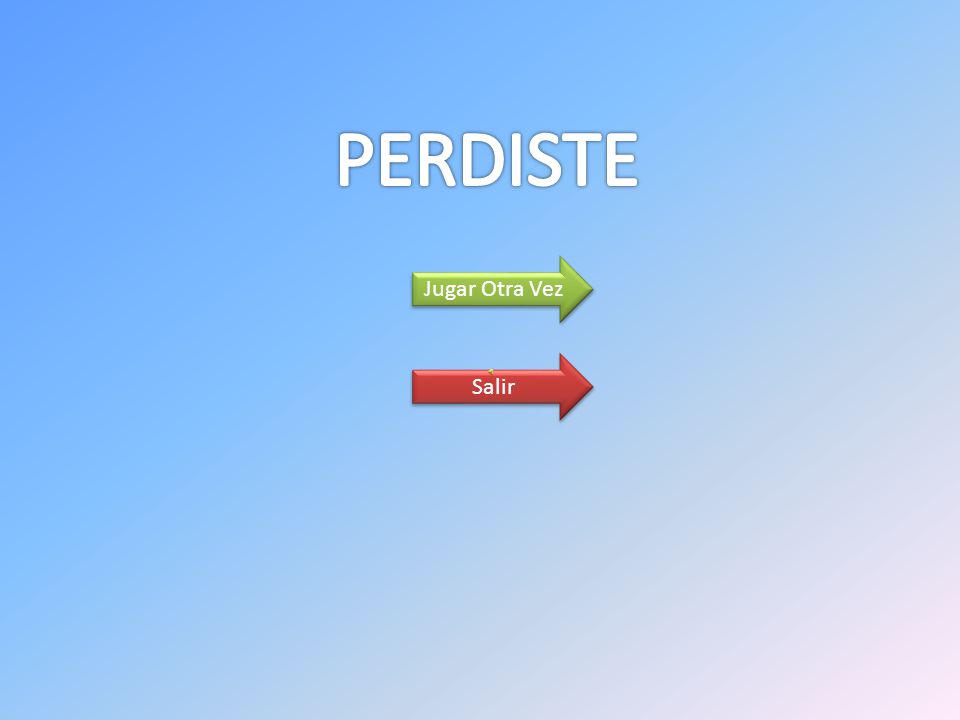 PERDISTE

Jugar Otra Vez

Salir